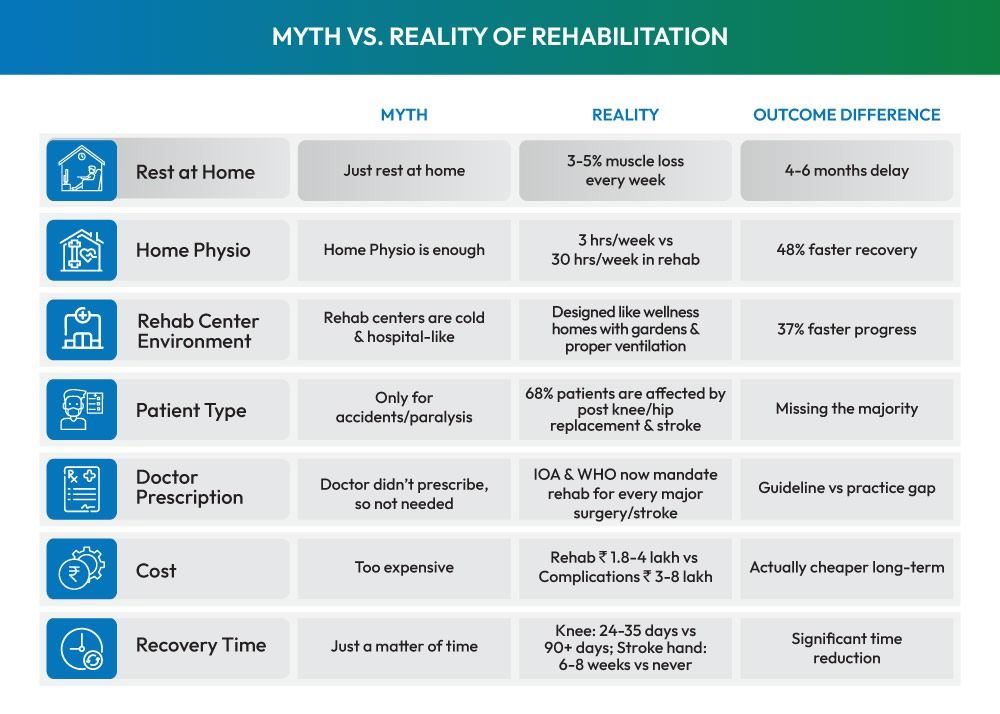 MYTH VS. REALITY OF REHABILITATION

| | MYTH | REALITY | OUTCOME DIFFERENCE |
|---|---|---|---|
| Rest at Home | Just rest at home | 3-5% muscle loss every week | 4-6 months delay |
| Home Physio | Home Physio is enough | 3 hrs/week vs 30 hrs/week in rehab | 48% faster recovery |
| Rehab Center Environment | Rehab centers are cold & hospital-like | Designed like wellness homes with gardens & proper ventilation | 37% faster progress |
| Patient Type | Only for accidents/paralysis | 68% patients are affected by post knee/hip replacement & stroke | Missing the majority |
| Doctor Prescription | Doctor didn't prescribe, so not needed | IOA & WHO now mandate rehab for every major surgery/stroke | Guideline vs practice gap |
| Cost | Too expensive | Rehab ₹ 1.8-4 lakh vs Complications ₹ 3-8 lakh | Actually cheaper long-term |
| Recovery Time | Just a matter of time | Knee: 24-35 days vs 90+ days; Stroke hand: 6-8 weeks vs never | Significant time reduction |